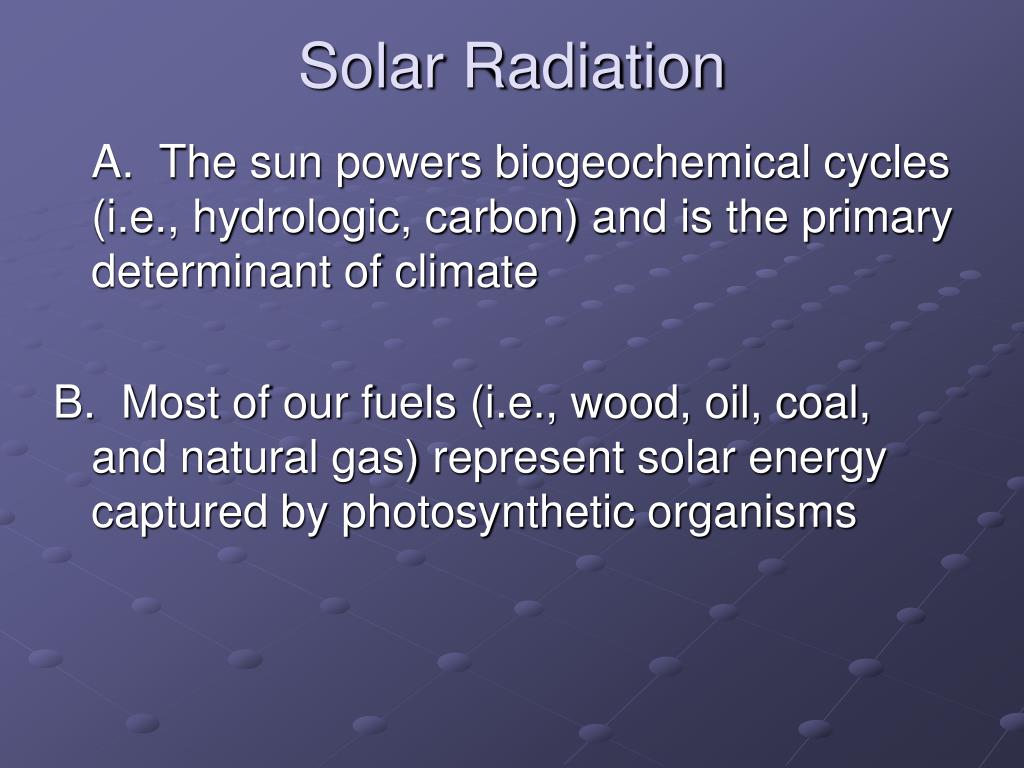 Solar Radiation

A. The sun powers biogeochemical cycles (i.e., hydrologic, carbon) and is the primary determinant of climate

B. Most of our fuels (i.e., wood, oil, coal, and natural gas) represent solar energy captured by photosynthetic organisms